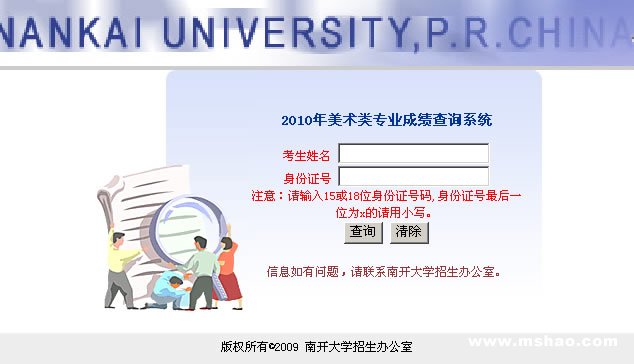 NANKAI UNIVERSITY,P.R.CHINA

2010年美术类专业成绩查询系统

考生姓名

身份证号

注意：请输入15或18位身份证号码，身份证号最后一位为x的请用小写。

查询 清除

信息如有问题，请联系南开大学招生办公室。

版权所有©2009 南开大学招生办公室

www.mshao.com